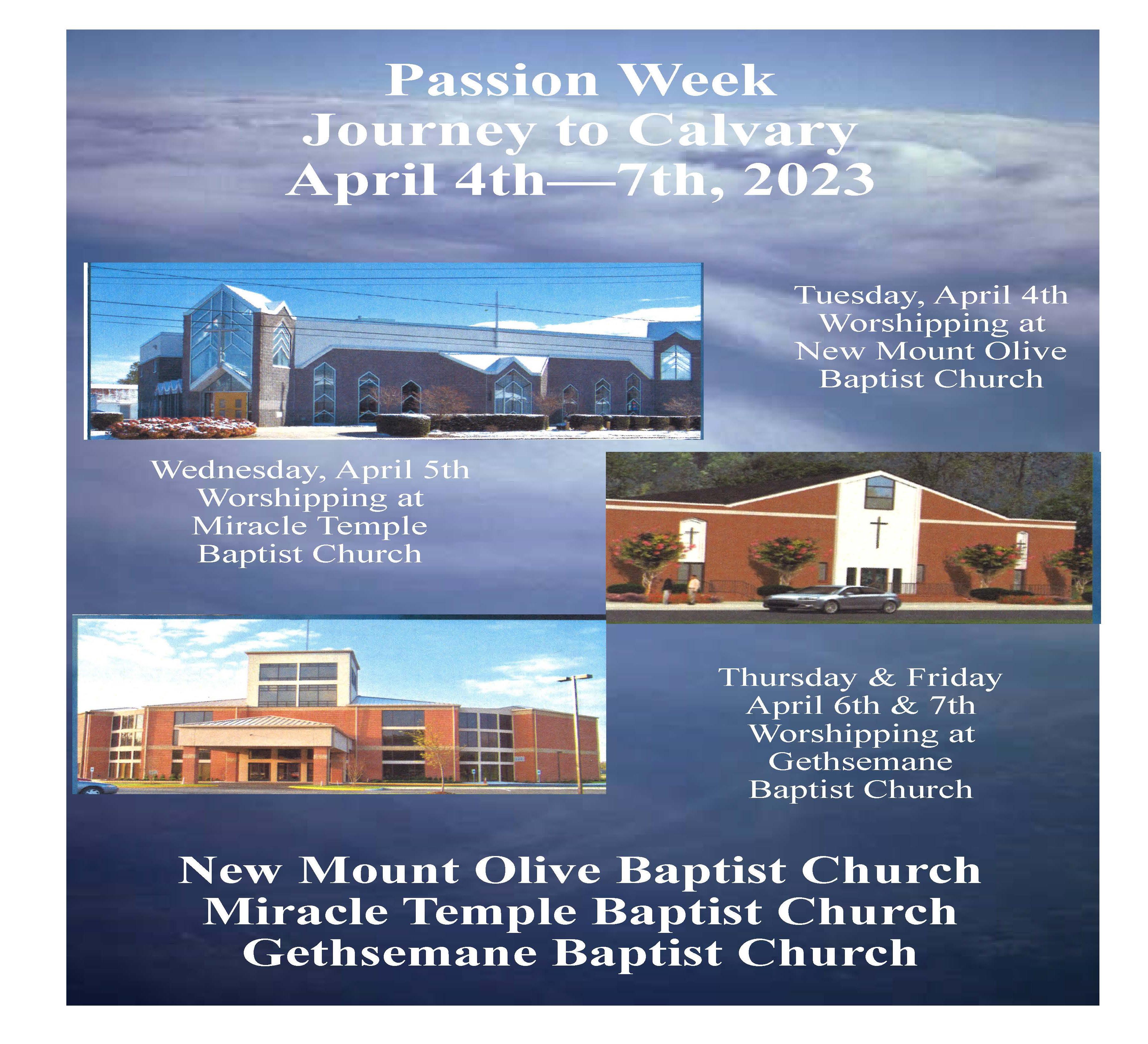 Passion Week
Journey to Calvary
April 4th—7th, 2023

Tuesday, April 4th
Worshipping at
New Mount Olive
Baptist Church

Wednesday, April 5th
Worshipping at
Miracle Temple
Baptist Church

Thursday & Friday
April 6th & 7th
Worshipping at
Gethsemane
Baptist Church

New Mount Olive Baptist Church
Miracle Temple Baptist Church
Gethsemane Baptist Church